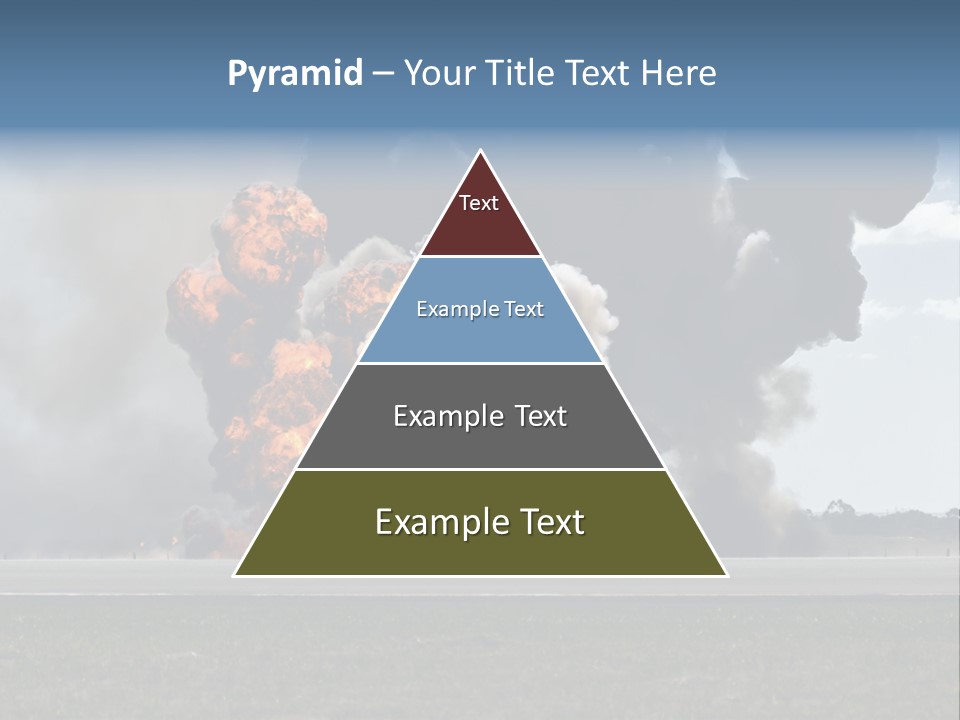 Pyramid – Your Title Text Here

Text

Example Text

Example Text

Example Text